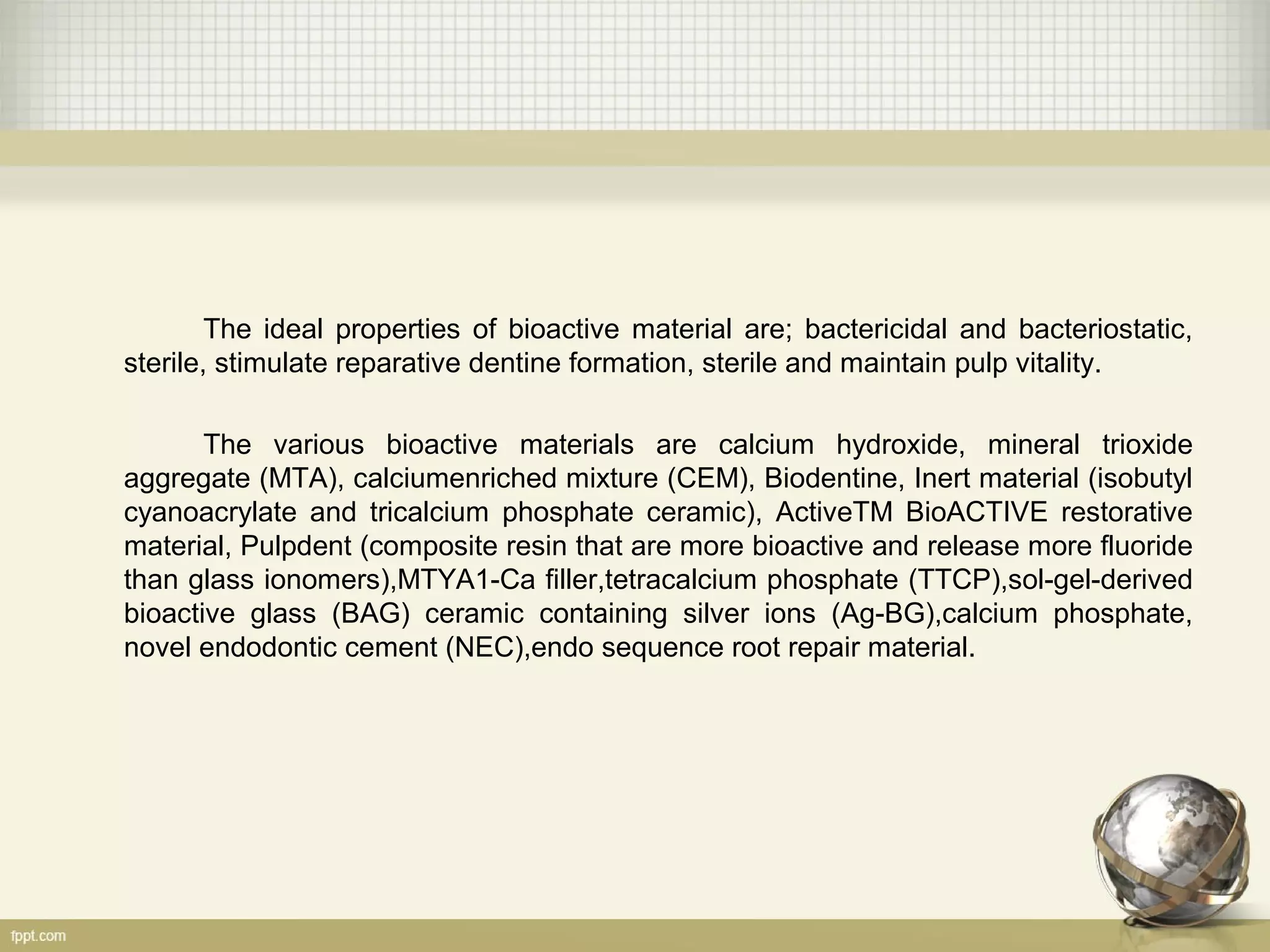 The ideal properties of bioactive material are; bactericidal and bacteriostatic, sterile, stimulate reparative dentine formation, sterile and maintain pulp vitality.

The various bioactive materials are calcium hydroxide, mineral trioxide aggregate (MTA), calciumenriched mixture (CEM), Biodentine, Inert material (isobutyl cyanoacrylate and tricalcium phosphate ceramic), ActiveTM BioACTIVE restorative material, Pulpdent (composite resin that are more bioactive and release more fluoride than glass ionomers),MTYA1-Ca filler,tetracalcium phosphate (TTCP),sol-gel-derived bioactive glass (BAG) ceramic containing silver ions (Ag-BG),calcium phosphate, novel endodontic cement (NEC),endo sequence root repair material.

fppt.com